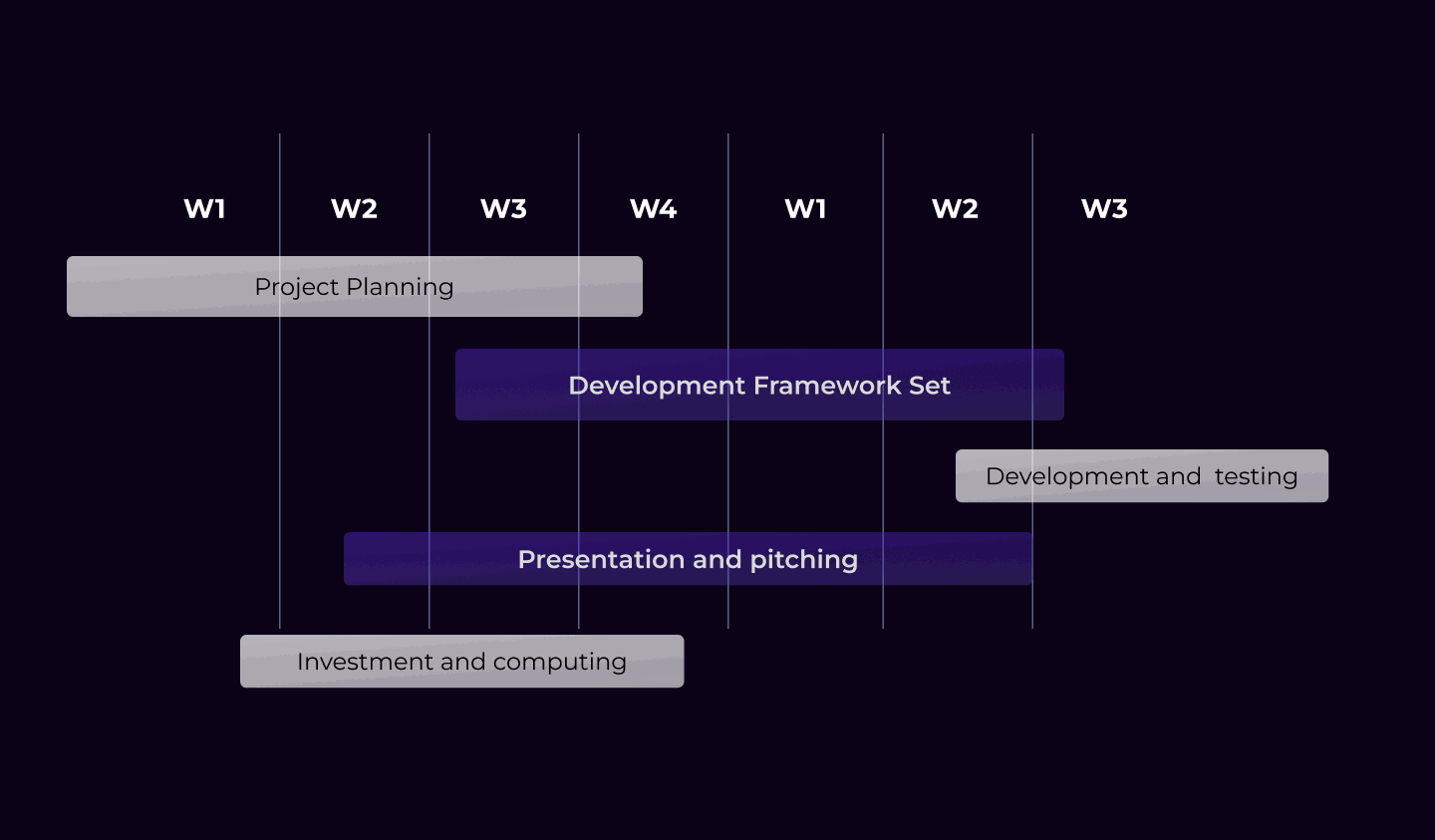 W1 W2 W3 W4 W1 W2 W3

Project Planning

Development Framework Set

Development and testing

Presentation and pitching

Investment and computing